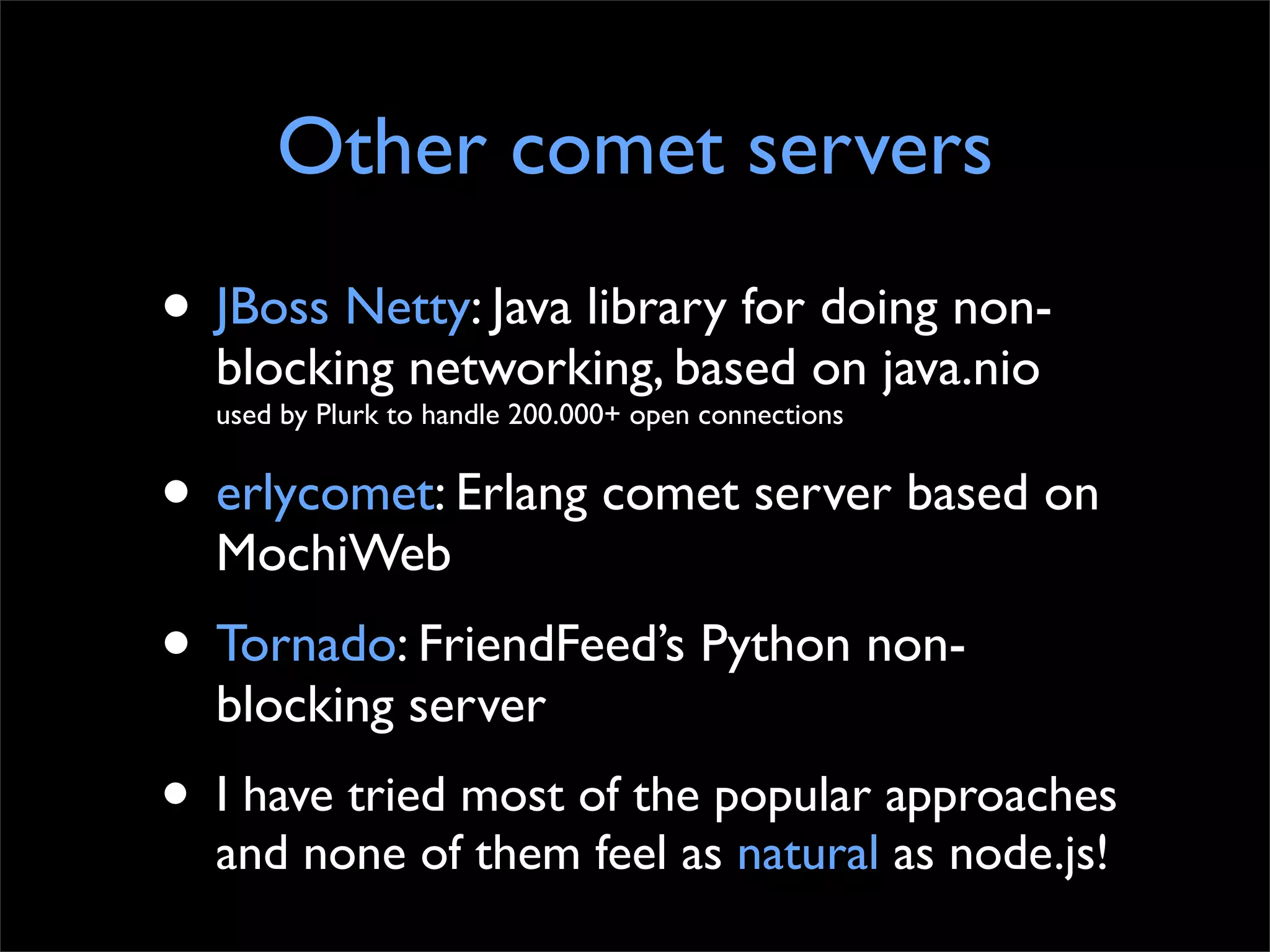 Other comet servers

• JBoss Netty: Java library for doing non-blocking networking, based on java.nio
used by Plurk to handle 200.000+ open connections

• erlycomet: Erlang comet server based on MochiWeb

• Tornado: FriendFeed's Python non-blocking server

• I have tried most of the popular approaches and none of them feel as natural as node.js!